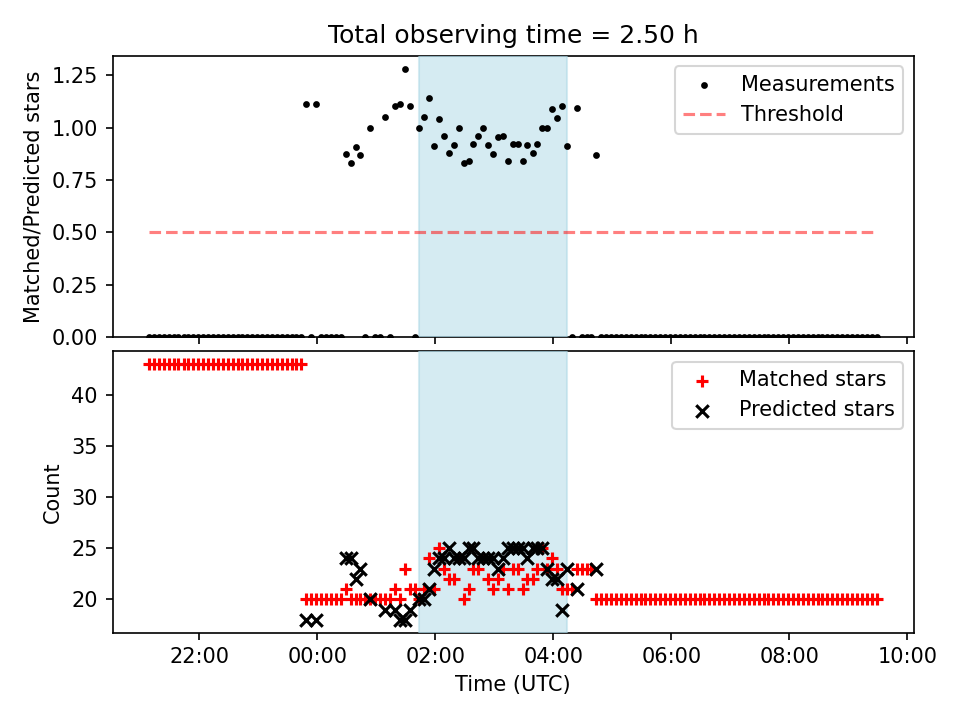 Total observing time = 2.50 h

Matched/Predicted stars

1.25
1.00
0.75
0.50
0.25
0.00

Measurements
Threshold

Count

40
35
30
25
20

Matched stars
Predicted stars

22:00
00:00
02:00
04:00
06:00
08:00
10:00

Time (UTC)